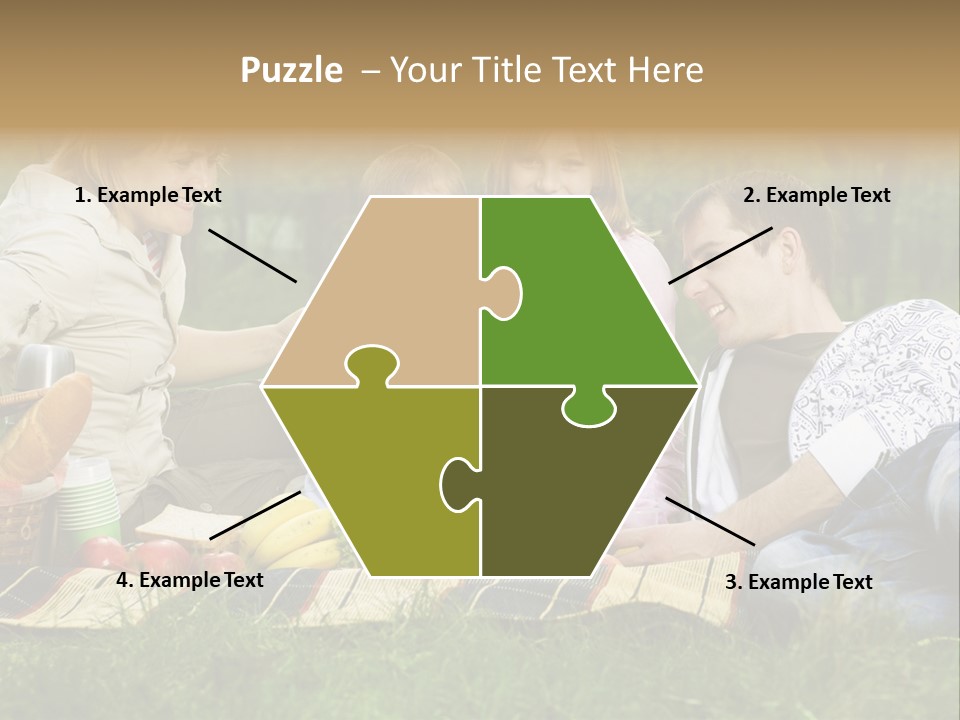 Puzzle – Your Title Text Here

1. Example Text

2. Example Text

4. Example Text

3. Example Text